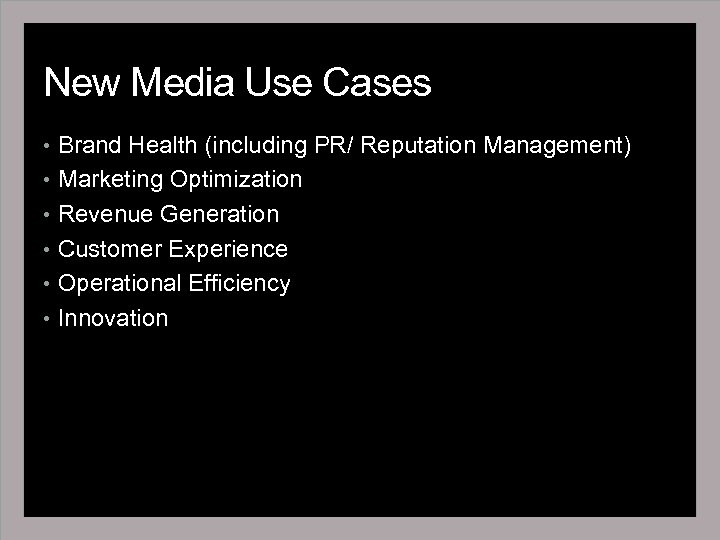 New Media Use Cases

• Brand Health (including PR/ Reputation Management)
• Marketing Optimization
• Revenue Generation
• Customer Experience
• Operational Efficiency
• Innovation